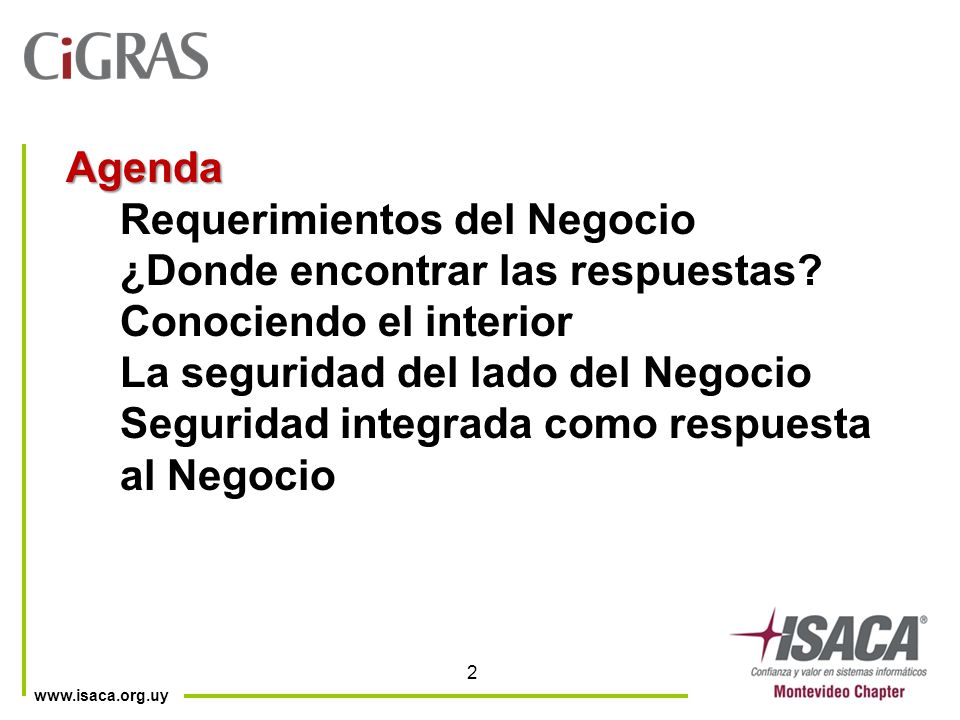 CiGRAS

Agenda

Requerimientos del Negocio
¿Donde encontrar las respuestas?
Conociendo el interior
La seguridad del lado del Negocio
Seguridad integrada como respuesta al Negocio

2

www.isaca.org.uy

ISACA®
Confianza y valor en sistemas informáticos
Montevideo Chapter